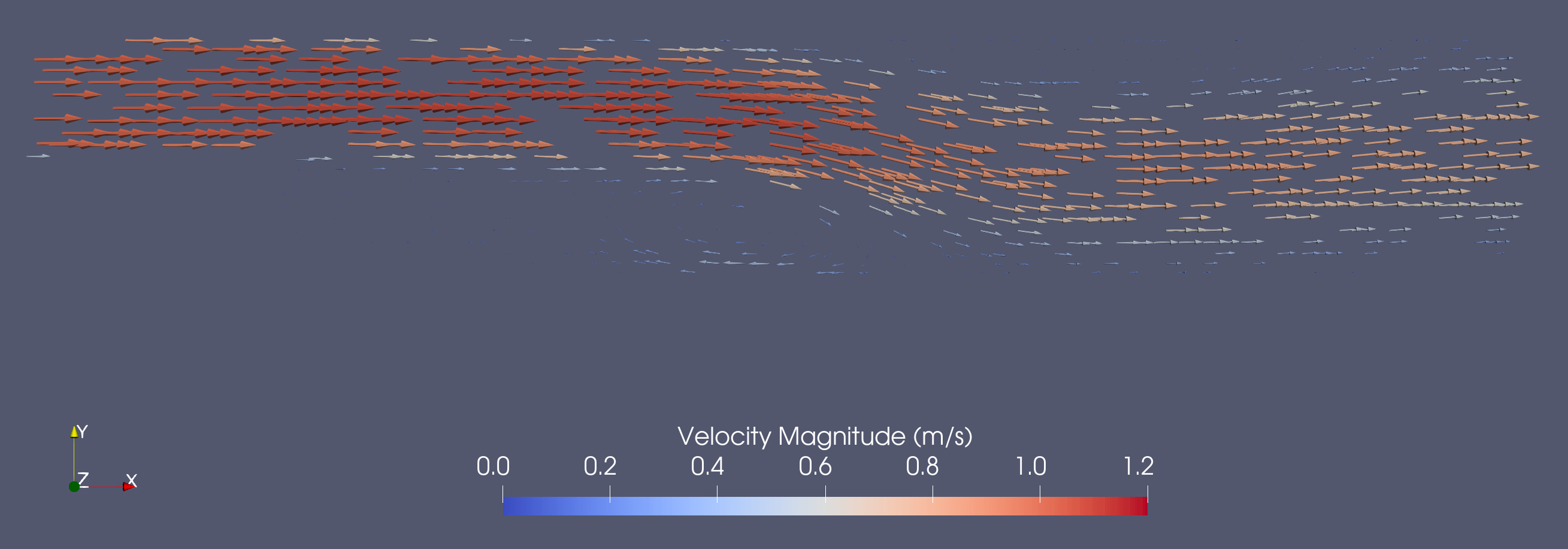 Y
Z
X

Velocity Magnitude (m/s)

0.0 0.2 0.4 0.6 0.8 1.0 1.2